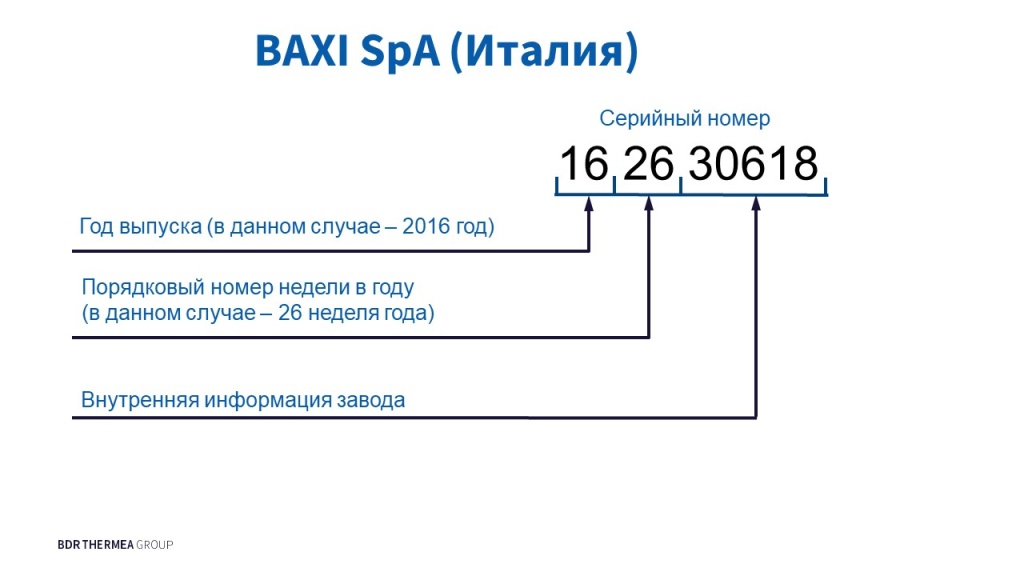 BAXI SpA (Италия)

Серийный номер

16 26 30618

Год выпуска (в данном случае – 2016 год)

Порядковый номер недели в году
(в данном случае – 26 неделя года)

Внутренняя информация завода

BDR THERMEA GROUP